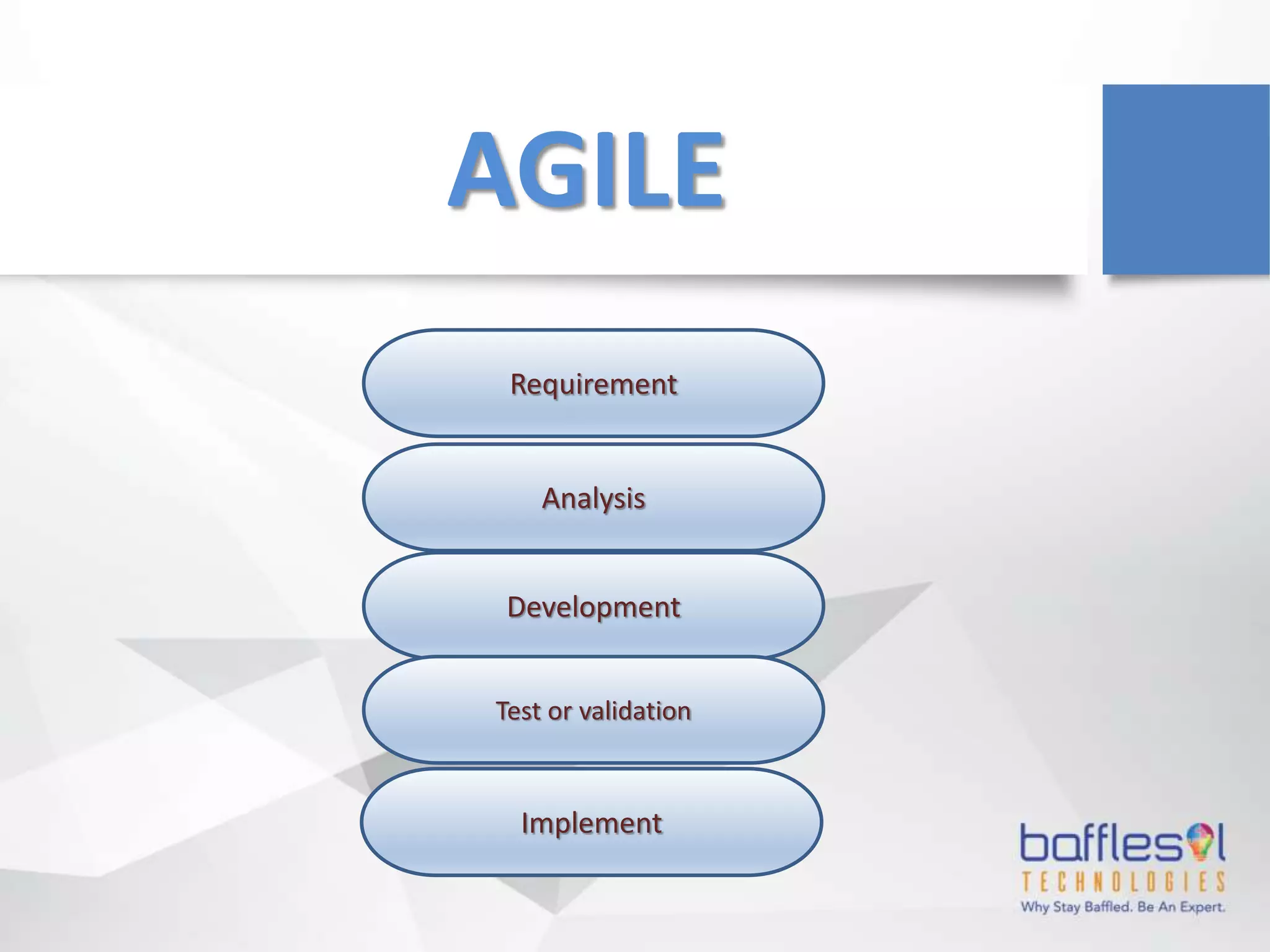 AGILE

Requirement

Analysis

Development

Test or validation

Implement

bafflesol
TECHNOLOGIES
Why Stay Baffled. Be An Expert.